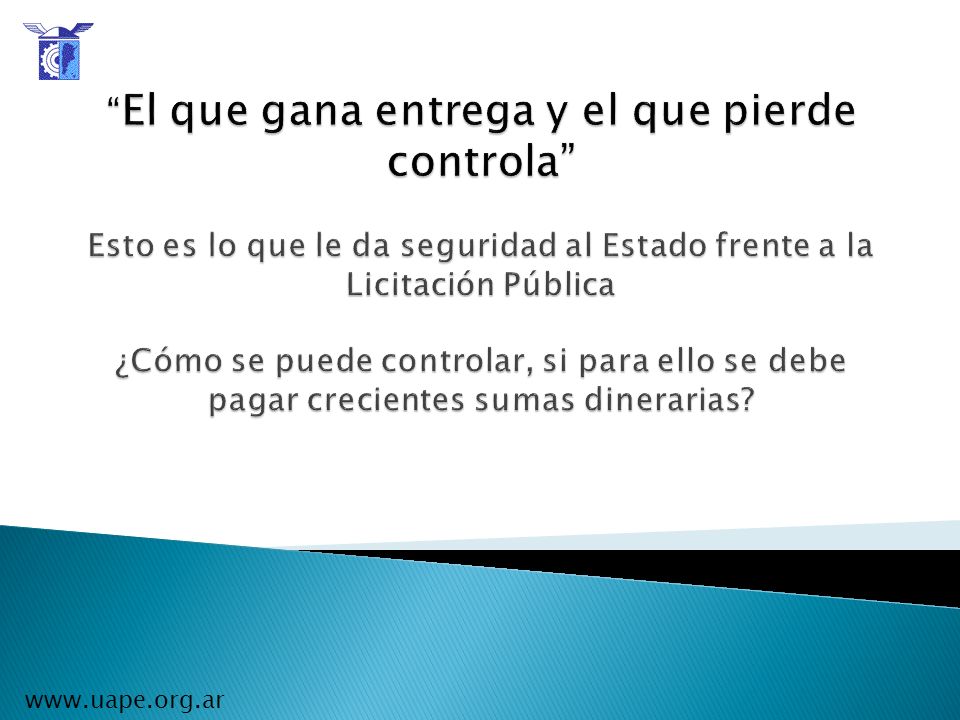 “El que gana entrega y el que pierde controla”

Esto es lo que le da seguridad al Estado frente a la Licitación Pública

¿Cómo se puede controlar, si para ello se debe pagar crecientes sumas dinerarias?

www.uape.org.ar